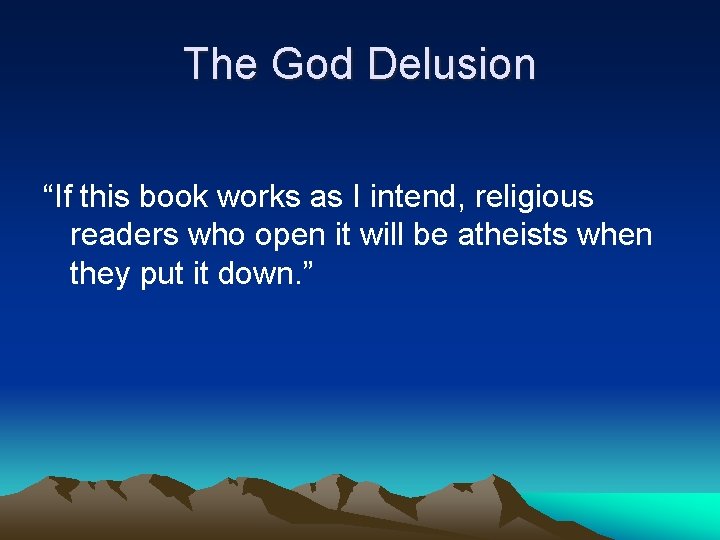 The God Delusion

“If this book works as I intend, religious readers who open it will be atheists when they put it down.”